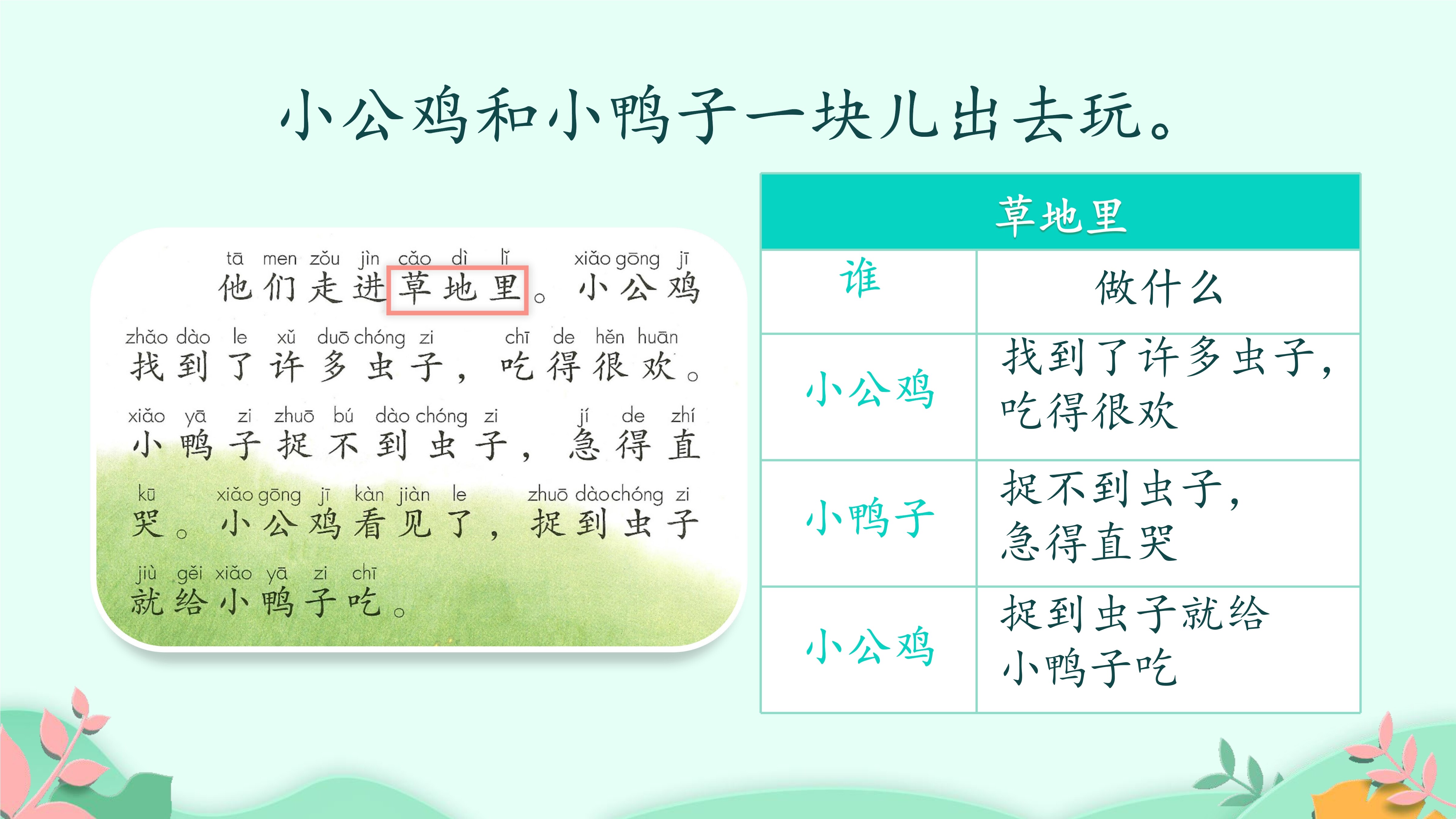 小公鸡和小鸭子一块儿出去玩。

tā men zǒu jìn cǎo dì lǐ xiǎo gōng jī
他们走进草地里。小公鸡
zhǎo dào le xǔ duō chóng zi chī de hěn huān
找到了许多虫子，吃得很欢。
xiǎo yā zi zhuō bú dào chóng zi jí de zhí
小鸭子捉不到虫子，急得直
kū xiǎo gōng jī kàn jiàn le zhuō dào chóng zi
哭。小公鸡看见了，捉到虫子
jiù gěi xiǎo yā zi chī
就给小鸭子吃。

| 草地里 | |
|---|---|
| 谁 | 做什么 |
| 小公鸡 | 找到了许多虫子，吃得很欢 |
| 小鸭子 | 捉不到虫子，急得直哭 |
| 小公鸡 | 捉到虫子就给小鸭子吃 |